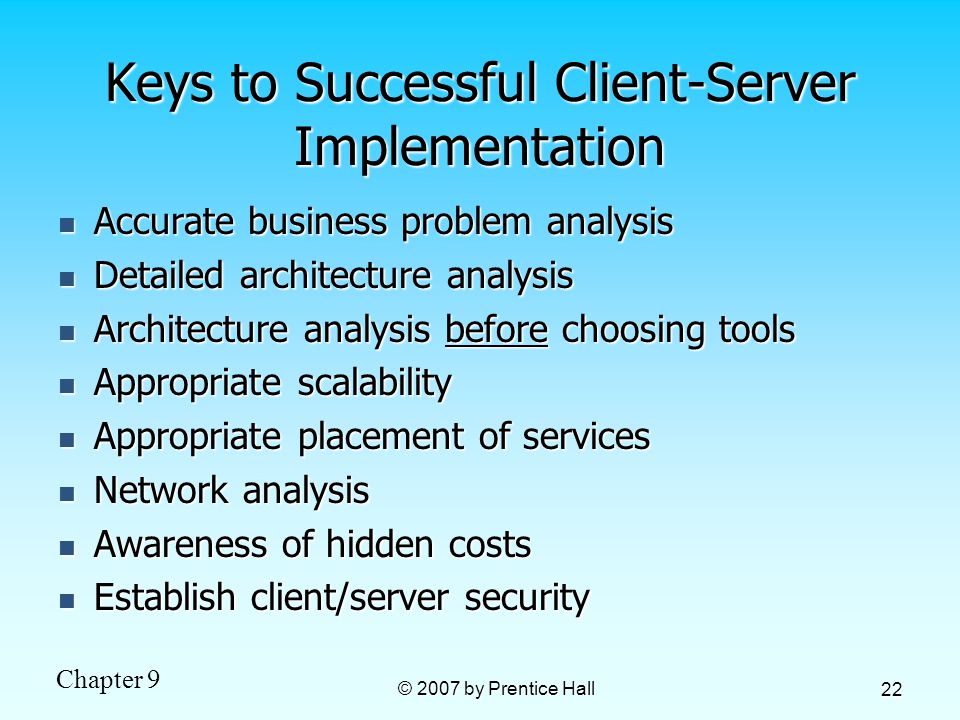 Keys to Successful Client-Server Implementation

- Accurate business problem analysis
- Detailed architecture analysis
- Architecture analysis before choosing tools
- Appropriate scalability
- Appropriate placement of services
- Network analysis
- Awareness of hidden costs
- Establish client/server security

Chapter 9

© 2007 by Prentice Hall

22